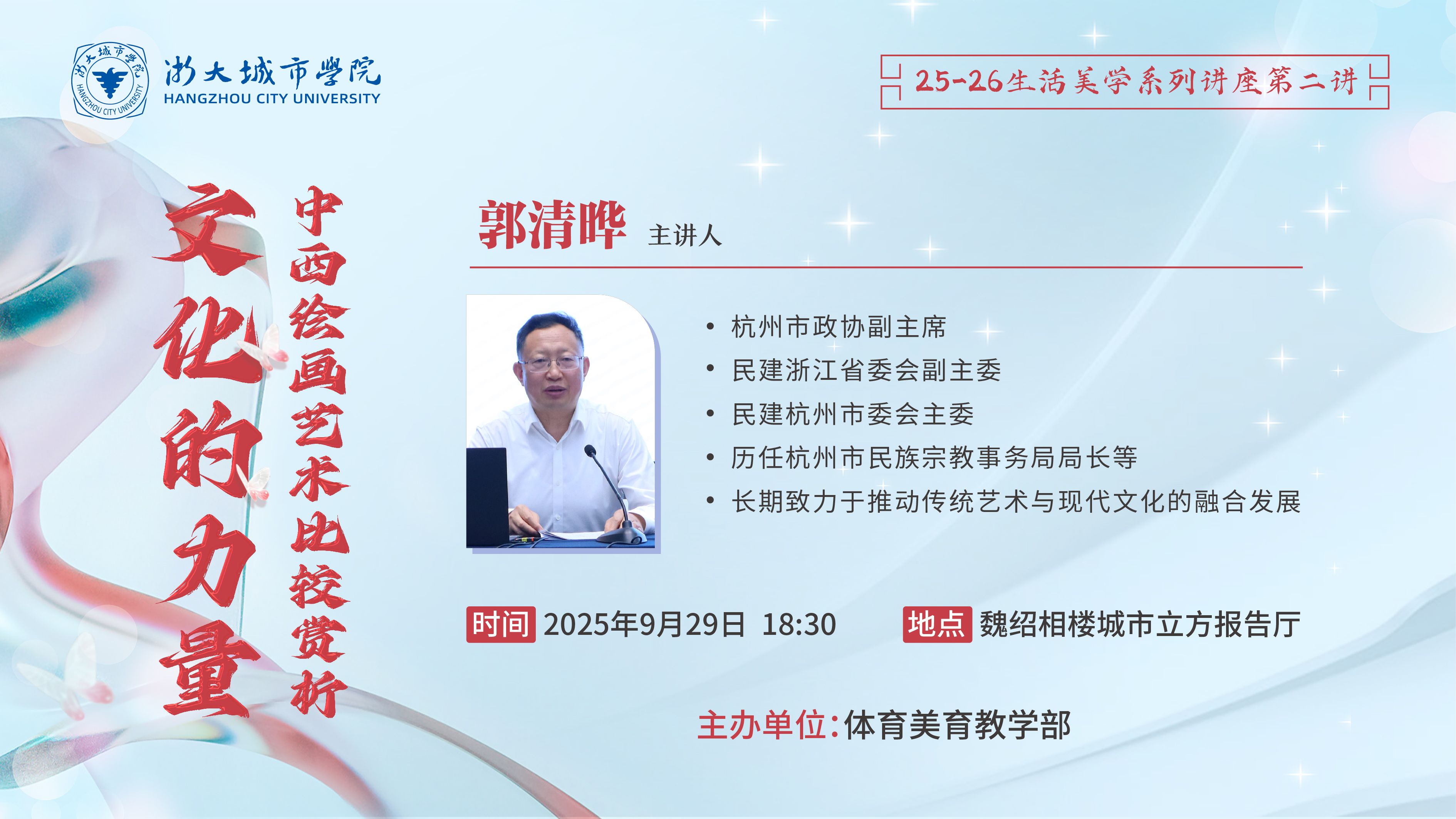 浙大城市学院
HANGZHOU CITY UNIVERSITY

浙大城市学院
HANGZHOU CITY UNIVERSITY

25-26生活美学系列讲座第二讲

文化的力量

中西绘画艺术比较赏析

郭清晔 主讲人

• 杭州市政协副主席
• 民建浙江省委会副主委
• 民建杭州市委会主委
• 历任杭州市民族宗教事务局局长等
• 长期致力于推动传统艺术与现代文化的融合发展

时间 2025年9月29日 18:30

地点 魏绍相楼城市立方报告厅

主办单位:体育美育教学部